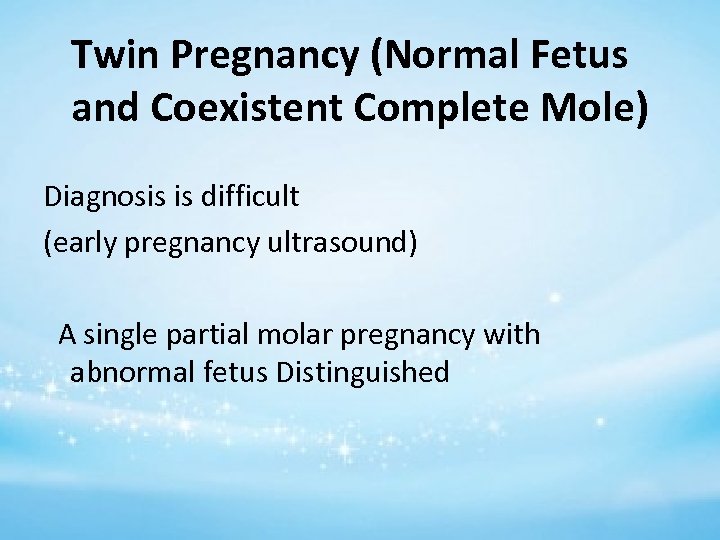 Twin Pregnancy (Normal Fetus and Coexistent Complete Mole)

Diagnosis is difficult
(early pregnancy ultrasound)

A single partial molar pregnancy with abnormal fetus Distinguished